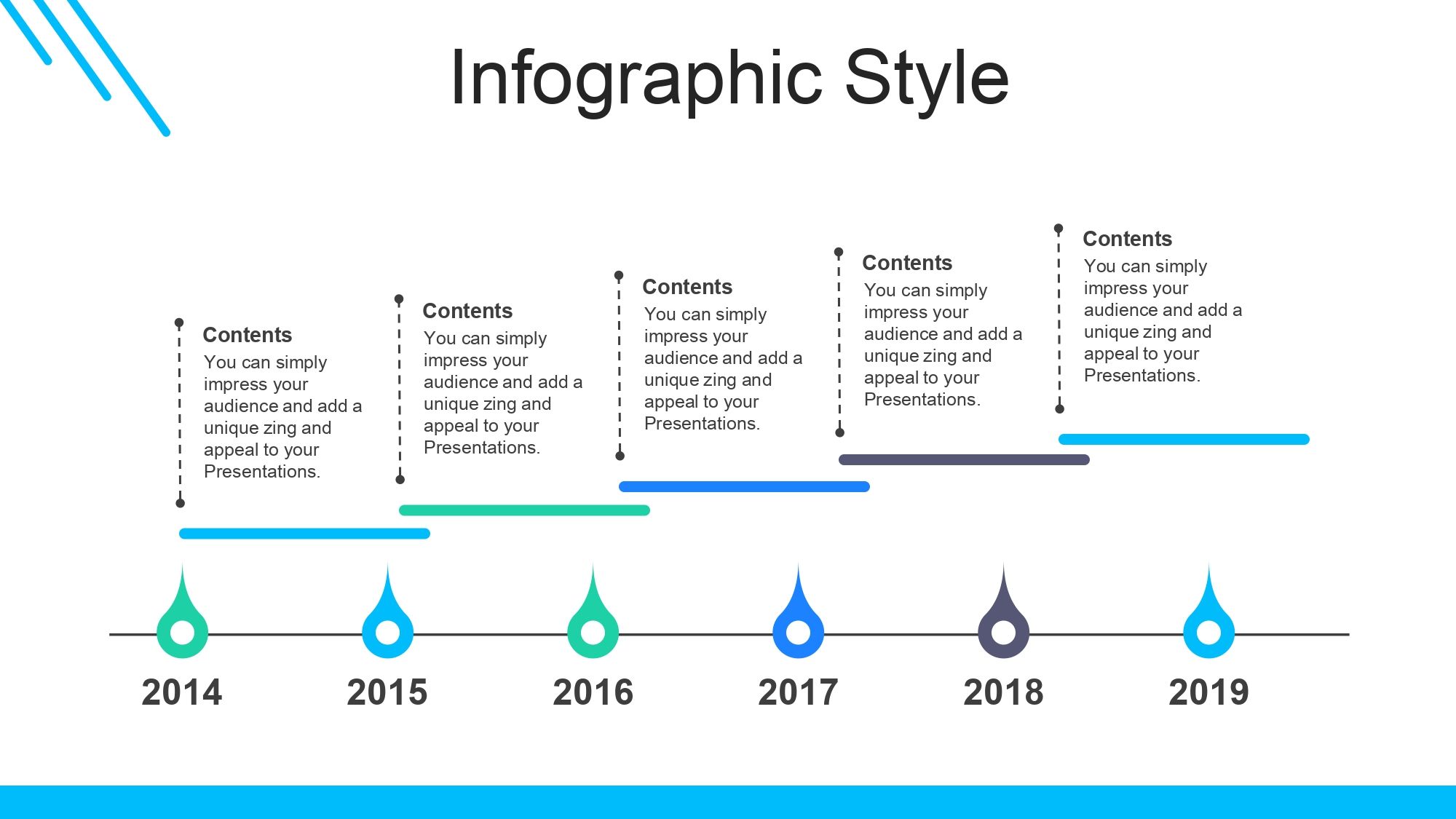 Infographic Style

Contents
You can simply impress your audience and add a unique zing and appeal to your Presentations.

Contents
You can simply impress your audience and add a unique zing and appeal to your Presentations.

Contents
You can simply impress your audience and add a unique zing and appeal to your Presentations.

Contents
You can simply impress your audience and add a unique zing and appeal to your Presentations.

Contents
You can simply impress your audience and add a unique zing and appeal to your Presentations.

2014
2015
2016
2017
2018
2019